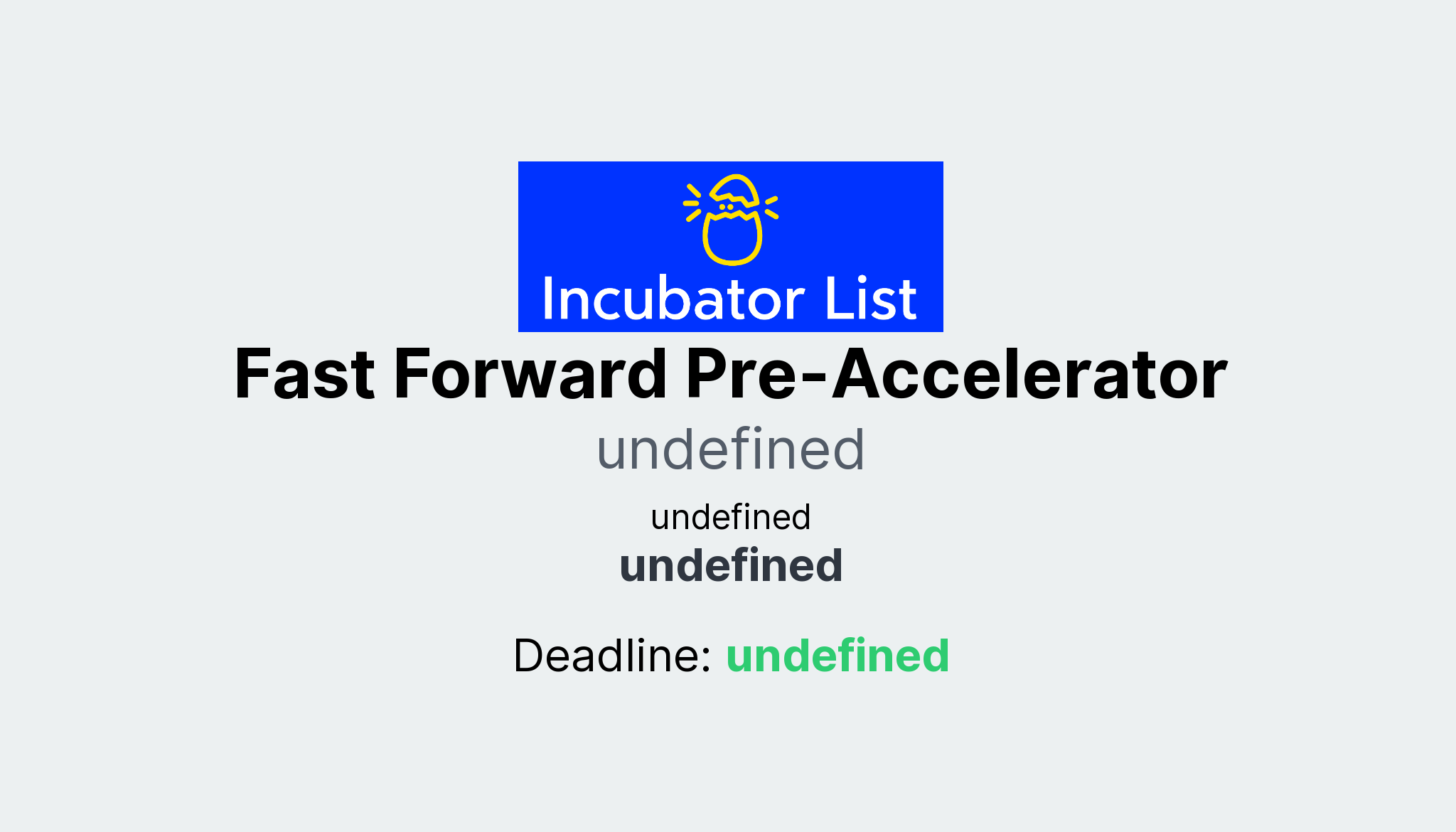 Incubator List

Fast Forward Pre-Accelerator

undefined

undefined

undefined

Deadline: undefined